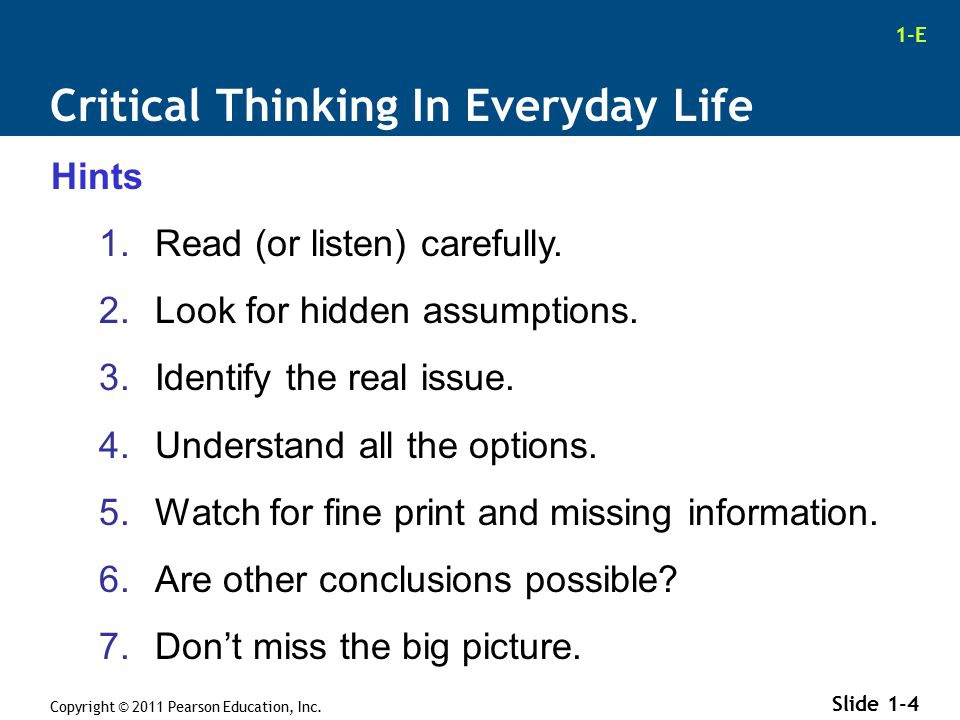 1-E

Critical Thinking In Everyday Life

Hints

1. Read (or listen) carefully.
2. Look for hidden assumptions.
3. Identify the real issue.
4. Understand all the options.
5. Watch for fine print and missing information.
6. Are other conclusions possible?
7. Don’t miss the big picture.

Copyright © 2011 Pearson Education, Inc.

Slide 1-4